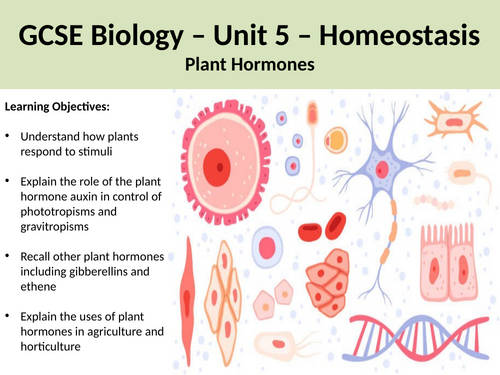 GCSE Biology – Unit 5 – Homeostasis
Plant Hormones

Learning Objectives:

• Understand how plants respond to stimuli

• Explain the role of the plant hormone auxin in control of phototropisms and gravitropisms

• Recall other plant hormones including gibberellins and ethene

• Explain the uses of plant hormones in agriculture and horticulture